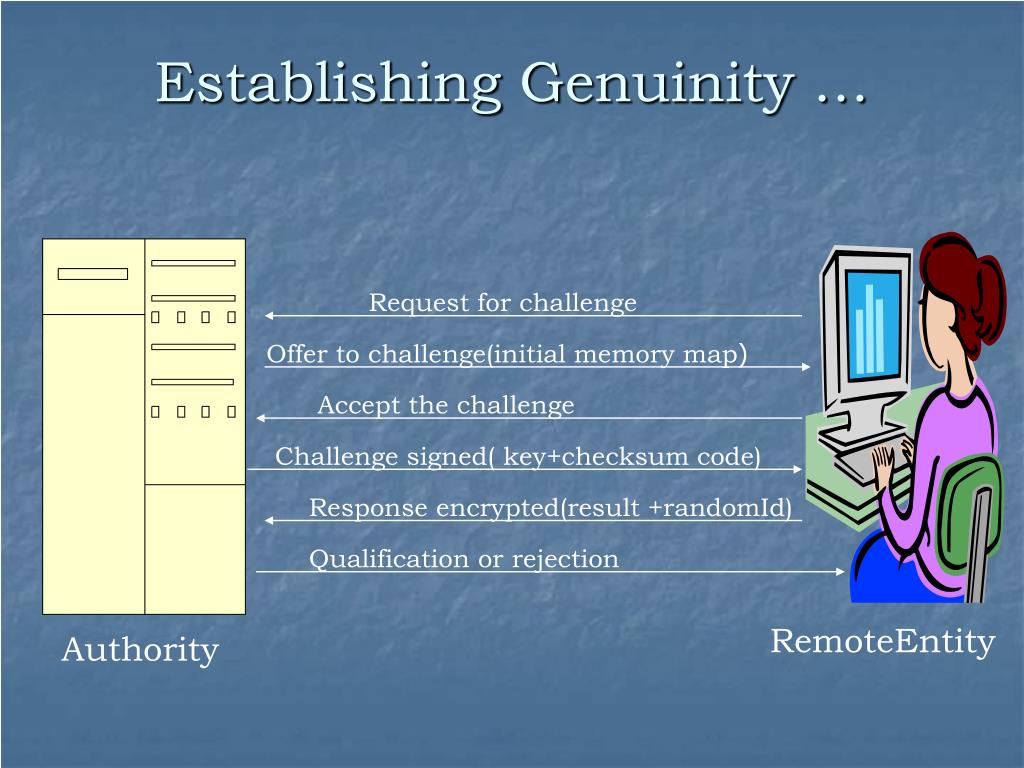 Establishing Genuinity …

Request for challenge

Offer to challenge(initial memory map)

Accept the challenge

Challenge signed( key+checksum code)

Response encrypted(result +randomId)

Qualification or rejection

Authority

RemoteEntity